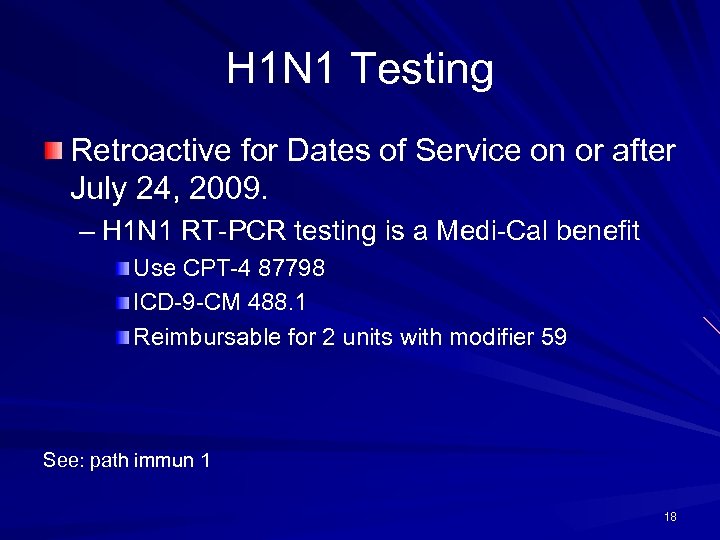 H1N1 Testing

Retroactive for Dates of Service on or after July 24, 2009.

– H1N1 RT-PCR testing is a Medi-Cal benefit

Use CPT-4 87798

ICD-9-CM 488.1

Reimbursable for 2 units with modifier 59

See: path immun 1

18